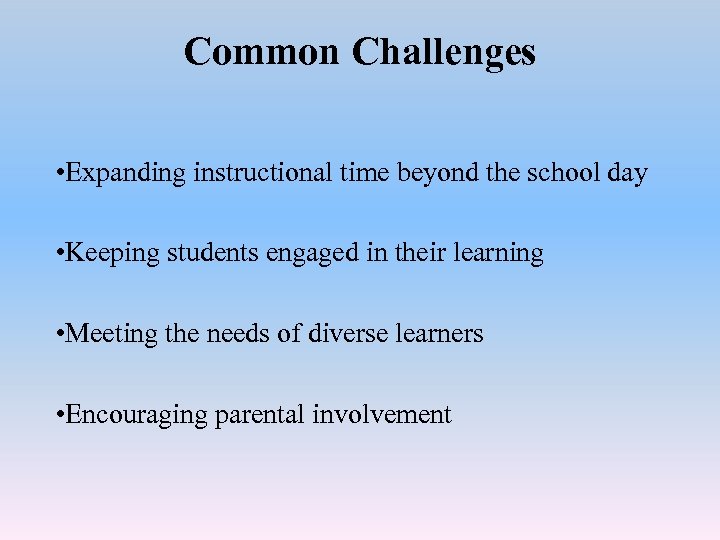 Common Challenges

•Expanding instructional time beyond the school day

•Keeping students engaged in their learning

•Meeting the needs of diverse learners

•Encouraging parental involvement